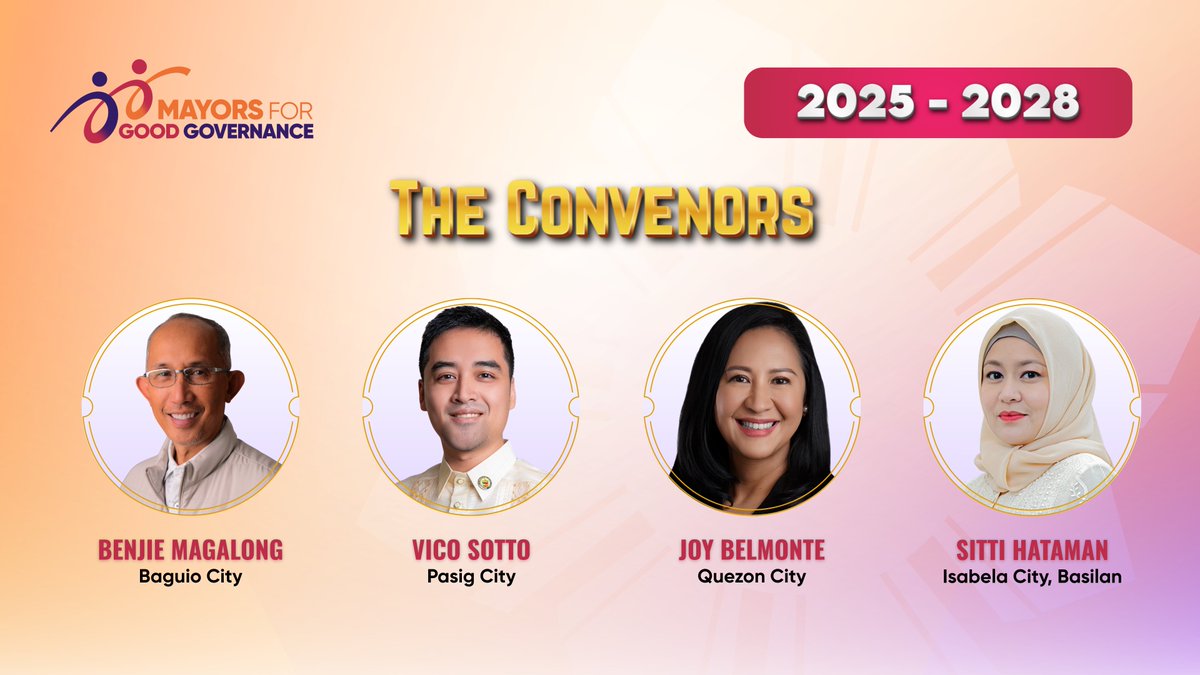 MAYORS FOR GOOD GOVERNANCE

2025 - 2028

THE CONVENORS

BENJIE MAGALONG
Baguio City

VICO SOTTO
Pasig City

JOY BELMONTE
Quezon City

SITTI HATAMAN
Isabela City, Basilan